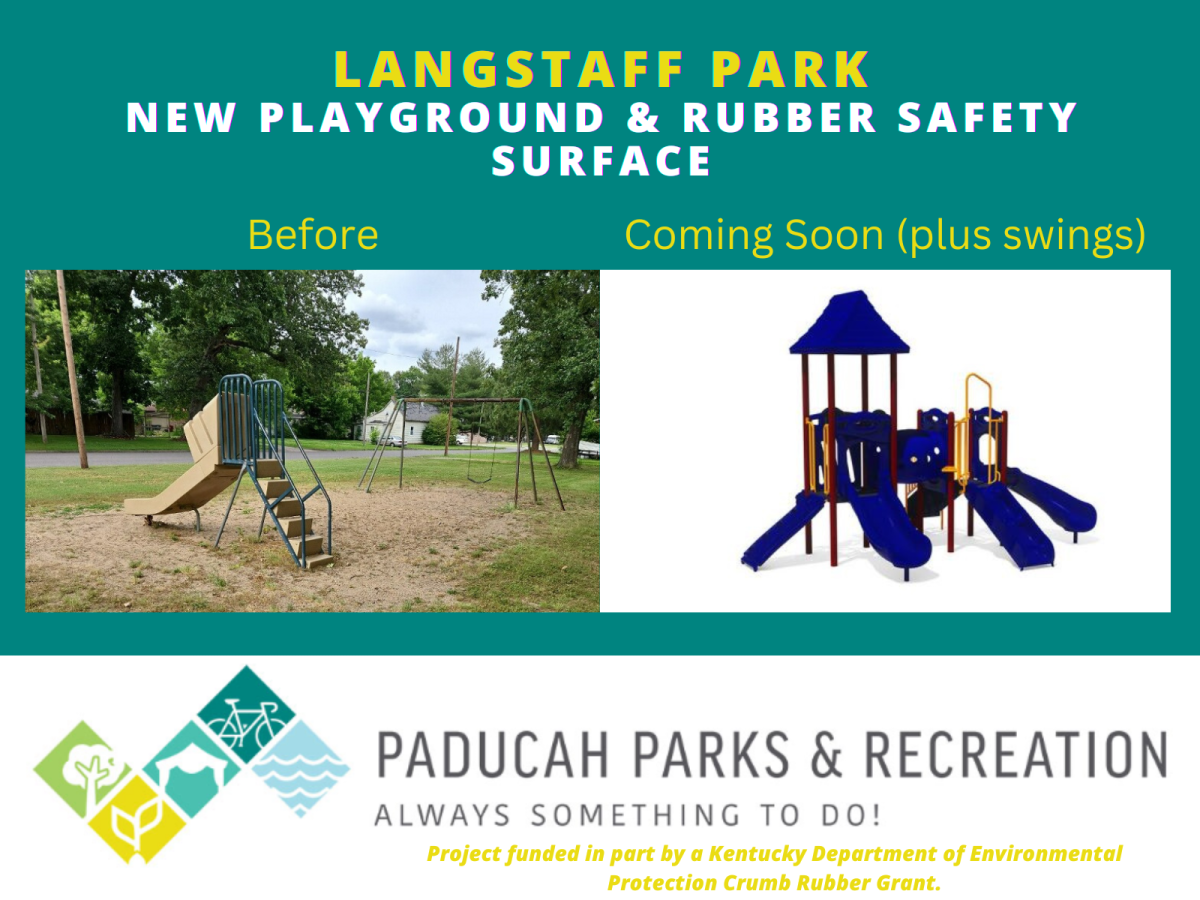 LANGSTAFF PARK
NEW PLAYGROUND & RUBBER SAFETY SURFACE

Before

Coming Soon (plus swings)

PADUCAH PARKS & RECREATION
ALWAYS SOMETHING TO DO!

Project funded in part by a Kentucky Department of Environmental Protection Crumb Rubber Grant.